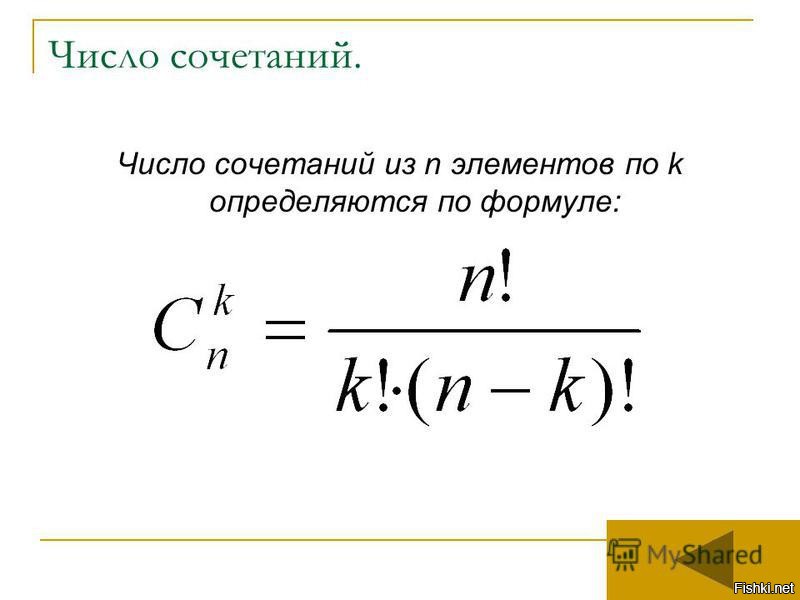 Число сочетаний.

Число сочетаний из n элементов по k определяются по формуле:

$C_n^k = \frac{n!}{k! \cdot (n-k)!}$

MyShared

Fishki.net